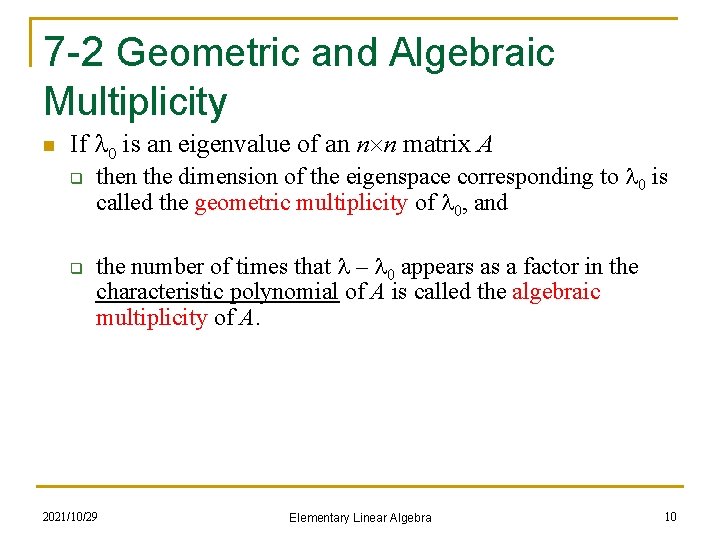 7-2 Geometric and Algebraic Multiplicity

If $\lambda_0$ is an eigenvalue of an $n \times n$ matrix $A$

then the dimension of the eigenspace corresponding to $\lambda_0$ is called the geometric multiplicity of $\lambda_0$, and

the number of times that $\lambda - \lambda_0$ appears as a factor in the characteristic polynomial of $A$ is called the algebraic multiplicity of $A$.

2021/10/29

Elementary Linear Algebra

10